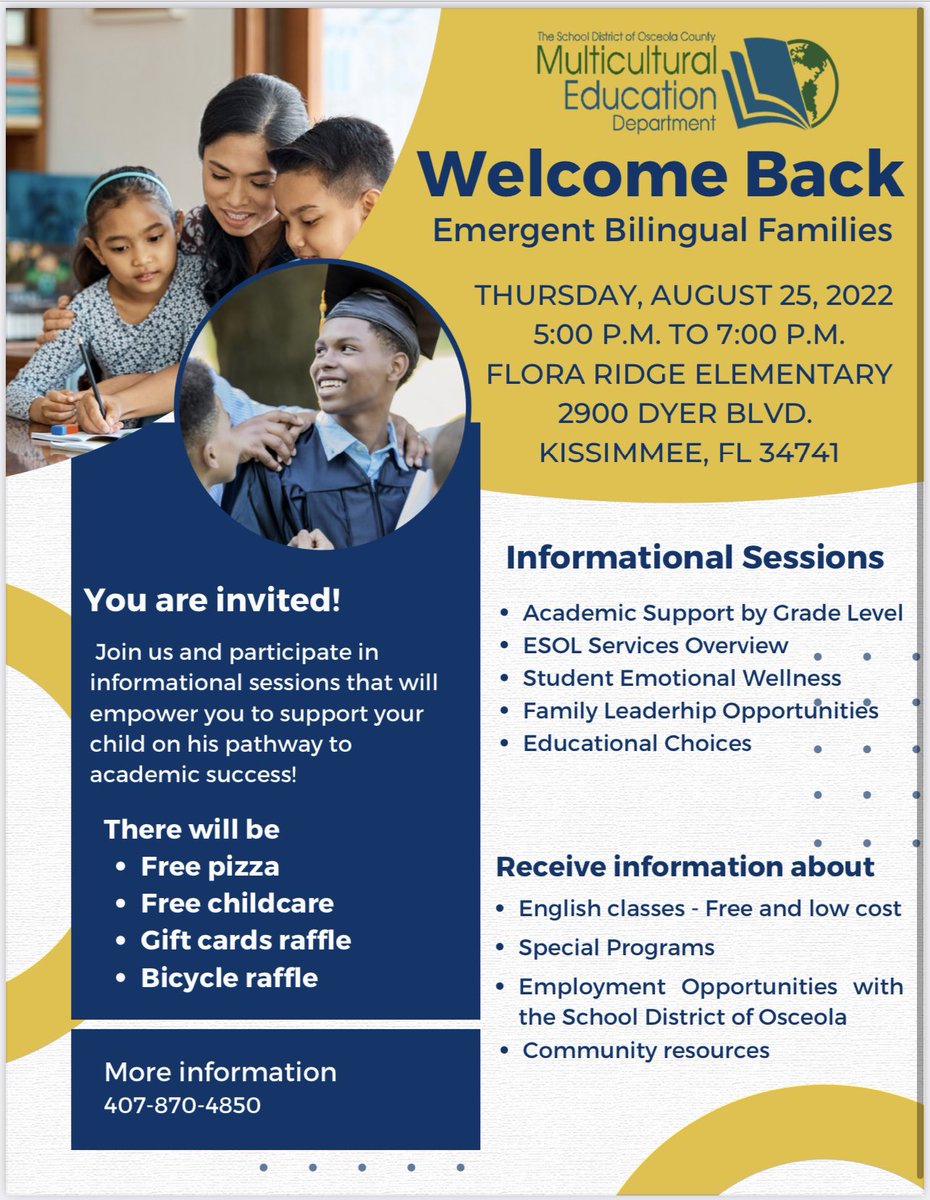 The School District of Osceola County
Multicultural Education Department

Welcome Back
Emergent Bilingual Families

THURSDAY, AUGUST 25, 2022
5:00 P.M. TO 7:00 P.M.
FLORA RIDGE ELEMENTARY
2900 DYER BLVD.
KISSIMMEE, FL 34741

You are invited!

Join us and participate in informational sessions that will empower you to support your child on his pathway to academic success!

There will be
- Free pizza
- Free childcare
- Gift cards raffle
- Bicycle raffle

More information
407-870-4850

Informational Sessions
- Academic Support by Grade Level
- ESOL Services Overview
- Student Emotional Wellness
- Family Leaderhip Opportunities
- Educational Choices

Receive information about
- English classes - Free and low cost
- Special Programs
- Employment Opportunities with the School District of Osceola
- Community resources